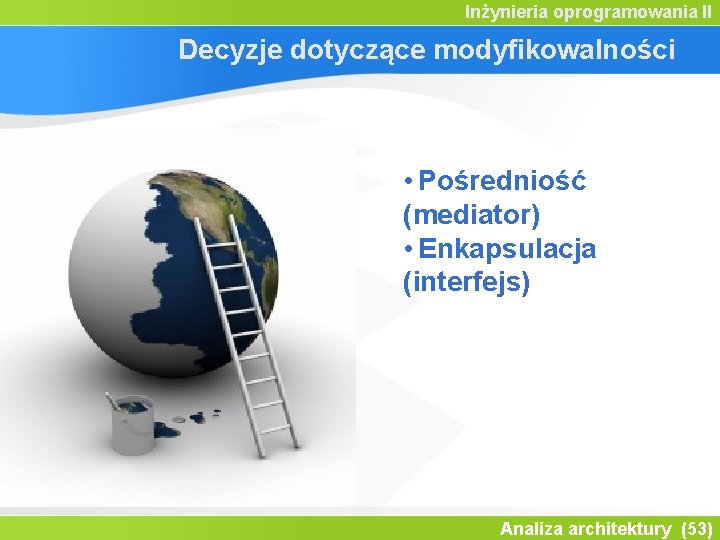 Inżynieria oprogramowania II

Decyzje dotyczące modyfikowalności

• Pośredniość (mediator)
• Enkapsulacja (interfejs)

Analiza architektury (53)